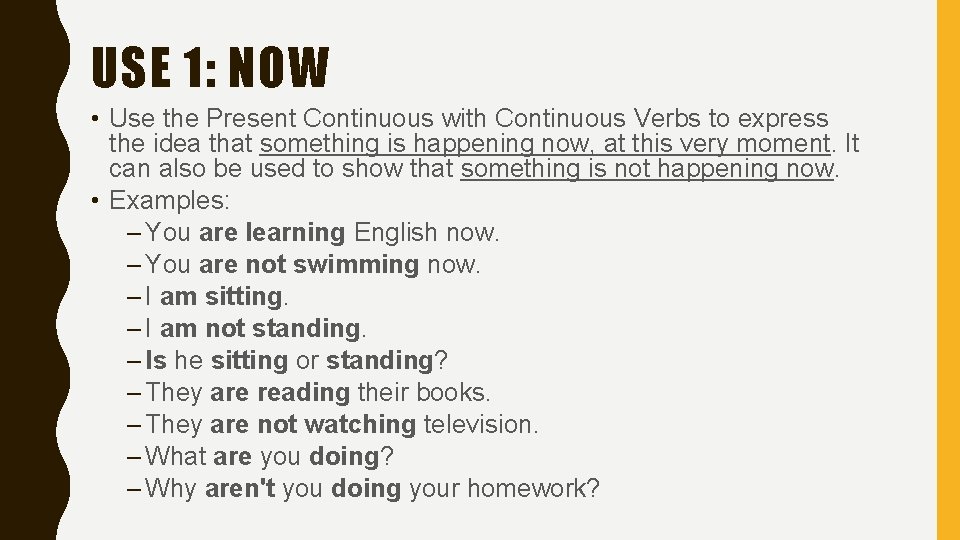 USE 1: NOW

• Use the Present Continuous with Continuous Verbs to express the idea that something is happening now, at this very moment. It can also be used to show that something is not happening now.
• Examples:
- You are learning English now.
- You are not swimming now.
- I am sitting.
- I am not standing.
- Is he sitting or standing?
- They are reading their books.
- They are not watching television.
- What are you doing?
- Why aren't you doing your homework?